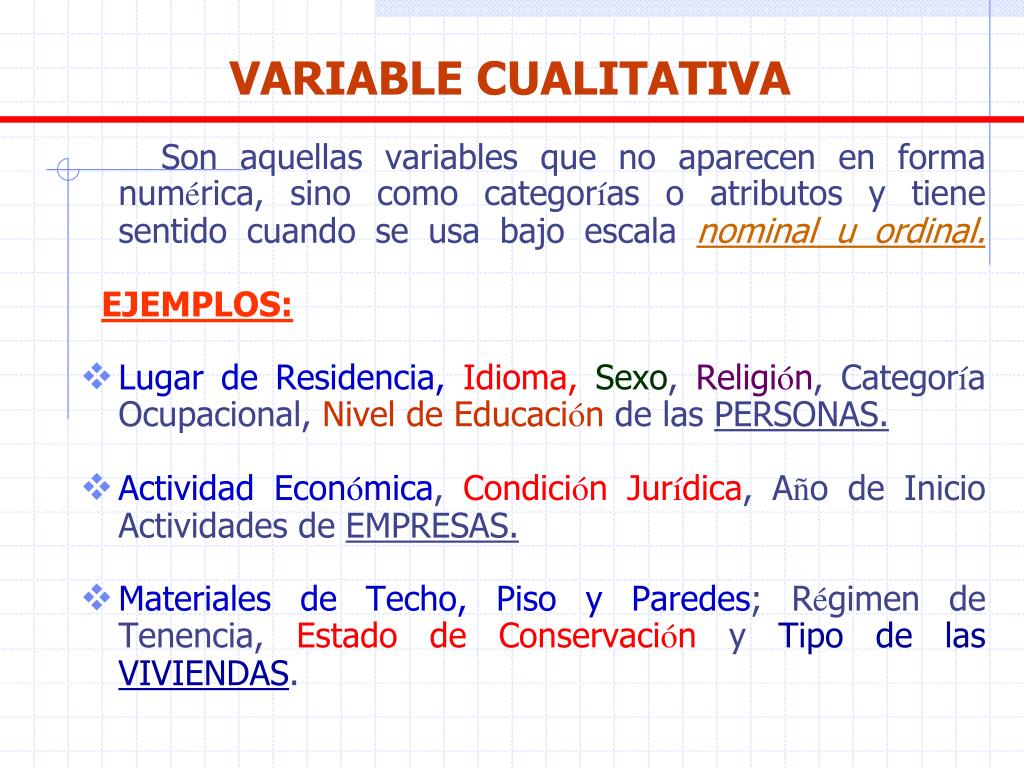 VARIABLE CUALITATIVA

Son aquellas variables que no aparecen en forma numérica, sino como categorías o atributos y tiene sentido cuando se usa bajo escala nominal u ordinal.

EJEMPLOS:

❖ Lugar de Residencia, Idioma, Sexo, Religión, Categoría Ocupacional, Nivel de Educación de las PERSONAS.

❖ Actividad Económica, Condición Jurídica, Año de Inicio Actividades de EMPRESAS.

❖ Materiales de Techo, Piso y Paredes; Régimen de Tenencia, Estado de Conservación y Tipo de las VIVIENDAS.